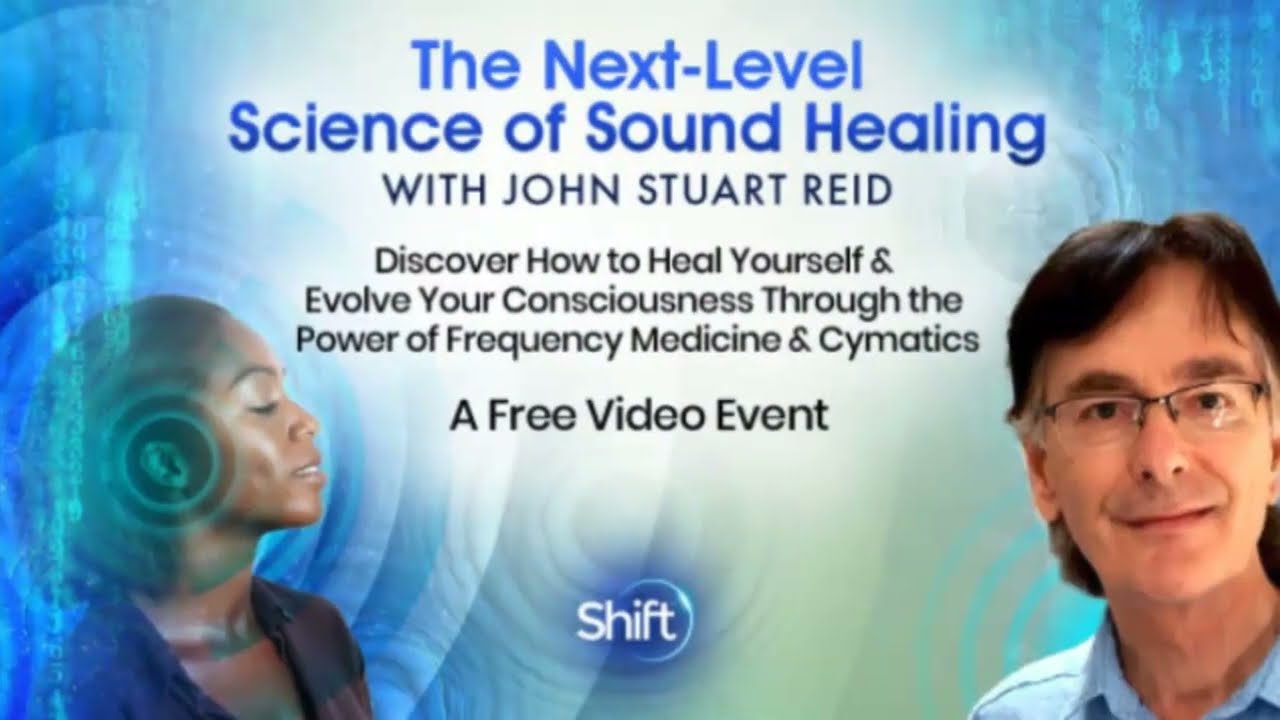 The Next-Level Science of Sound Healing
WITH JOHN STUART REID

Discover How to Heal Yourself & Evolve Your Consciousness Through the Power of Frequency Medicine & Cymatics

A Free Video Event

Shift